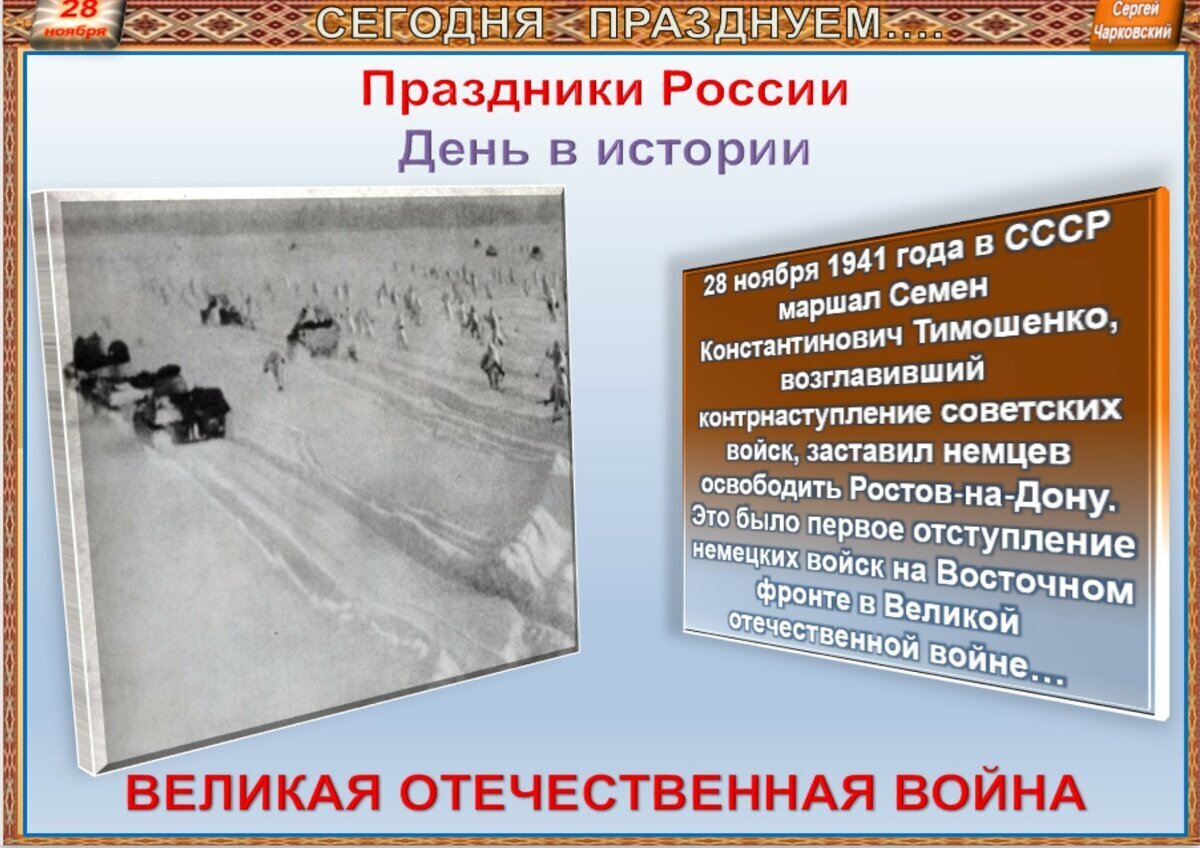 28 ноября

СЕГОДНЯ ПРАЗДНУЕМ….

Сергей Чарковский

Праздники России

День в истории

28 ноября 1941 года в СССР маршал Семен Константинович Тимошенко, возглавивший контрнаступление советских войск, заставил немцев освободить Ростов-на-Дону. Это было первое отступление немецких войск на Восточном фронте в Великой отечественной войне…

ВЕЛИКАЯ ОТЕЧЕСТВЕННАЯ ВОЙНА